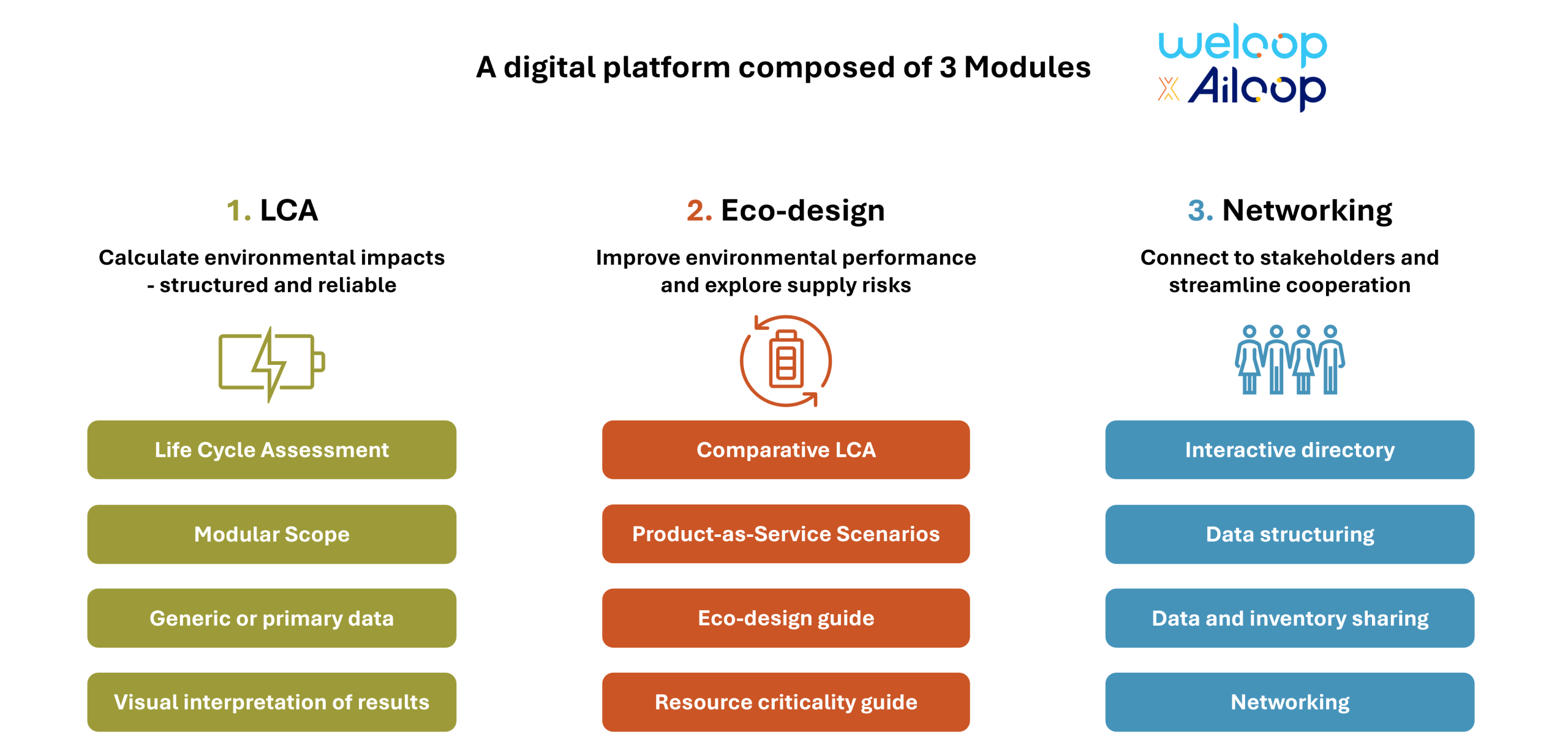 A digital platform composed of 3 Modules

weloop
X Ailoop

1. LCA

Calculate environmental impacts - structured and reliable

Life Cycle Assessment

Modular Scope

Generic or primary data

Visual interpretation of results

2. Eco-design

Improve environmental performance and explore supply risks

Comparative LCA

Product-as-Service Scenarios

Eco-design guide

Resource criticality guide

3. Networking

Connect to stakeholders and streamline cooperation

Interactive directory

Data structuring

Data and inventory sharing

Networking